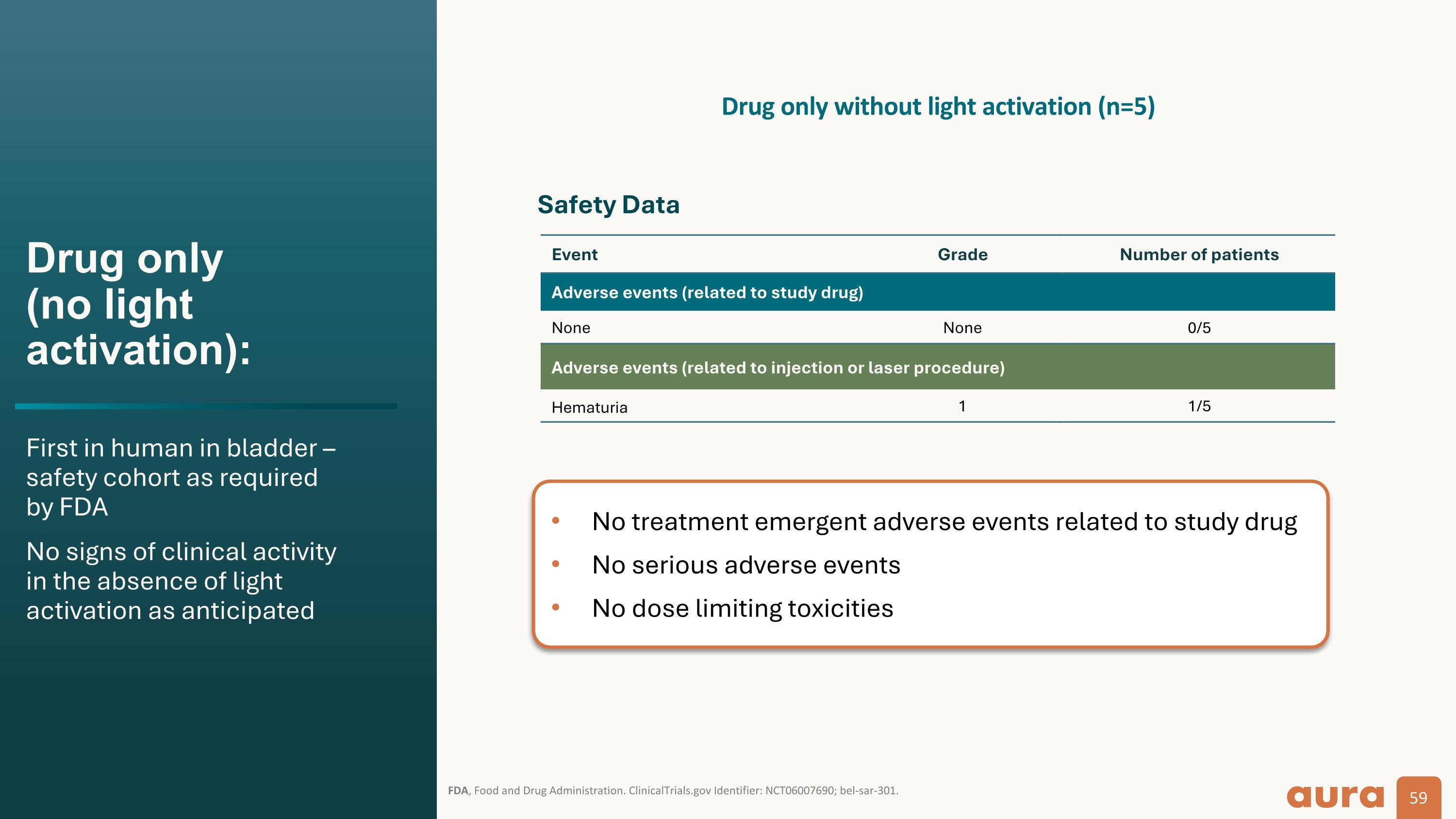 Drug only (no light activation):

First in human in bladder – safety cohort as required by FDA

No signs of clinical activity in the absence of light activation as anticipated

Drug only without light activation (n=5)

Safety Data

| Event | Grade | Number of patients |
|---|---|---|
| Adverse events (related to study drug) | | |
| None | None | 0/5 |
| Adverse events (related to injection or laser procedure) | | |
| Hematuria | 1 | 1/5 |

• No treatment emergent adverse events related to study drug
• No serious adverse events
• No dose limiting toxicities

FDA, Food and Drug Administration. ClinicalTrials.gov Identifier: NCT06007690; bel-sar-301.

aura

59